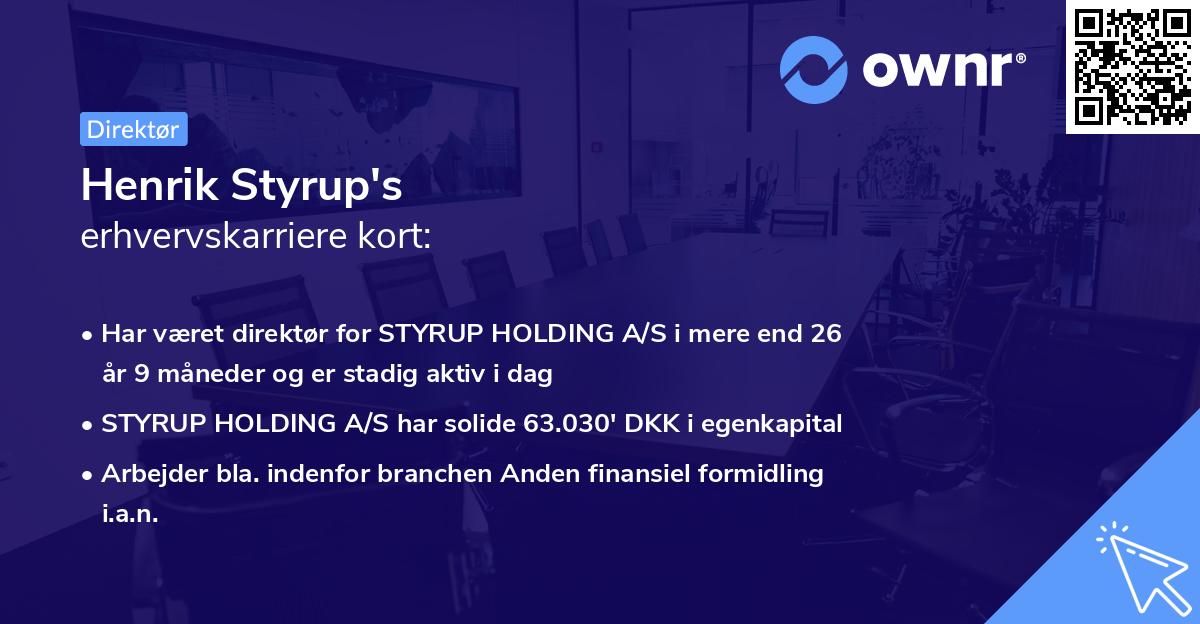 ownr®

Direktør

Henrik Styrup's
erhvervskarriere kort:

• Har været direktør for STYRUP HOLDING A/S i mere end 26 år 9 måneder og er stadig aktiv i dag
• STYRUP HOLDING A/S har solide 63.030' DKK i egenkapital
• Arbejder bla. indenfor branchen Anden finansiel formidling i.a.n.